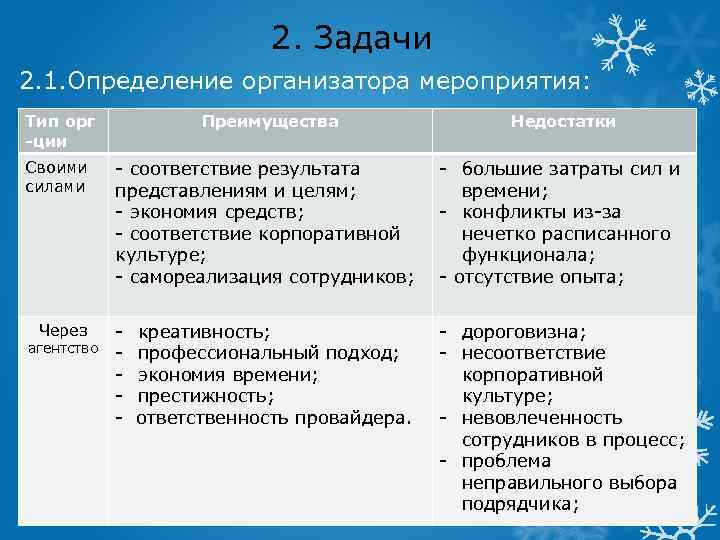 2. Задачи

2.1.Определение организатора мероприятия:

| Тип орг -ции | Преимущества | Недостатки |
|---|---|---|
| Своими силами | - соответствие результата представлениям и целям; - экономия средств; - соответствие корпоративной культуре; - самореализация сотрудников; | - большие затраты сил и времени; - конфликты из-за нечетко расписанного функционала; - отсутствие опыта; |
| Через агентство | - креативность; - профессиональный подход; - экономия времени; - престижность; - ответственность провайдера. | - дороговизна; - несоответствие корпоративной культуре; - невовлеченность сотрудников в процесс; - проблема неправильного выбора подрядчика; |